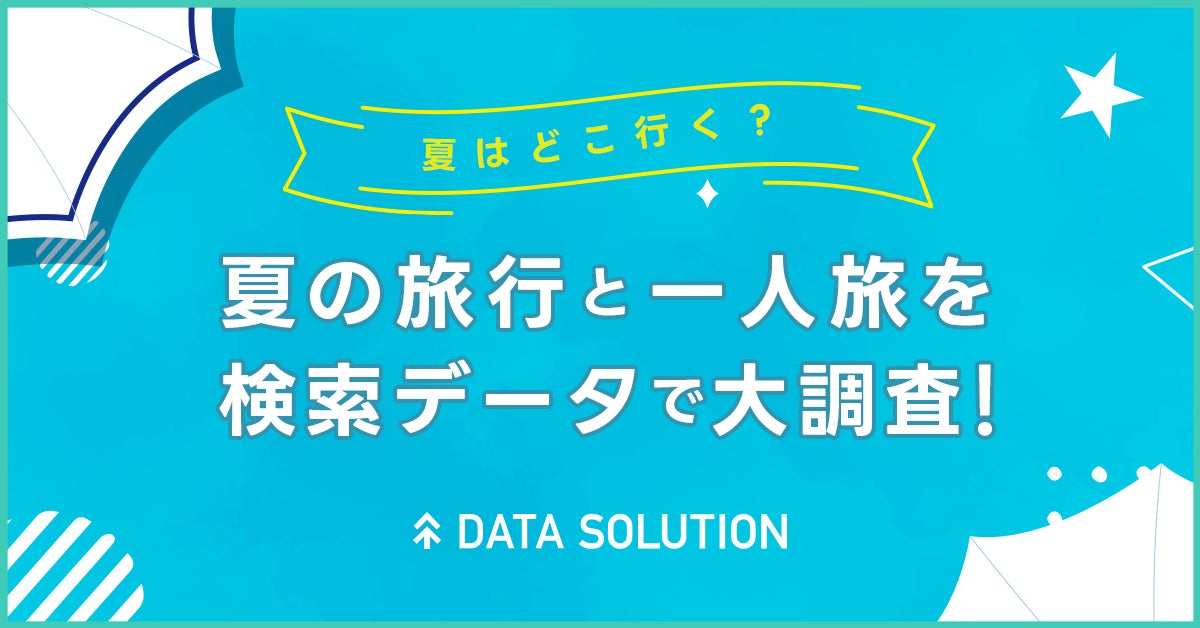 夏はどこ行く？

夏の旅行と一人旅を
検索データで大調査！

DATA SOLUTION